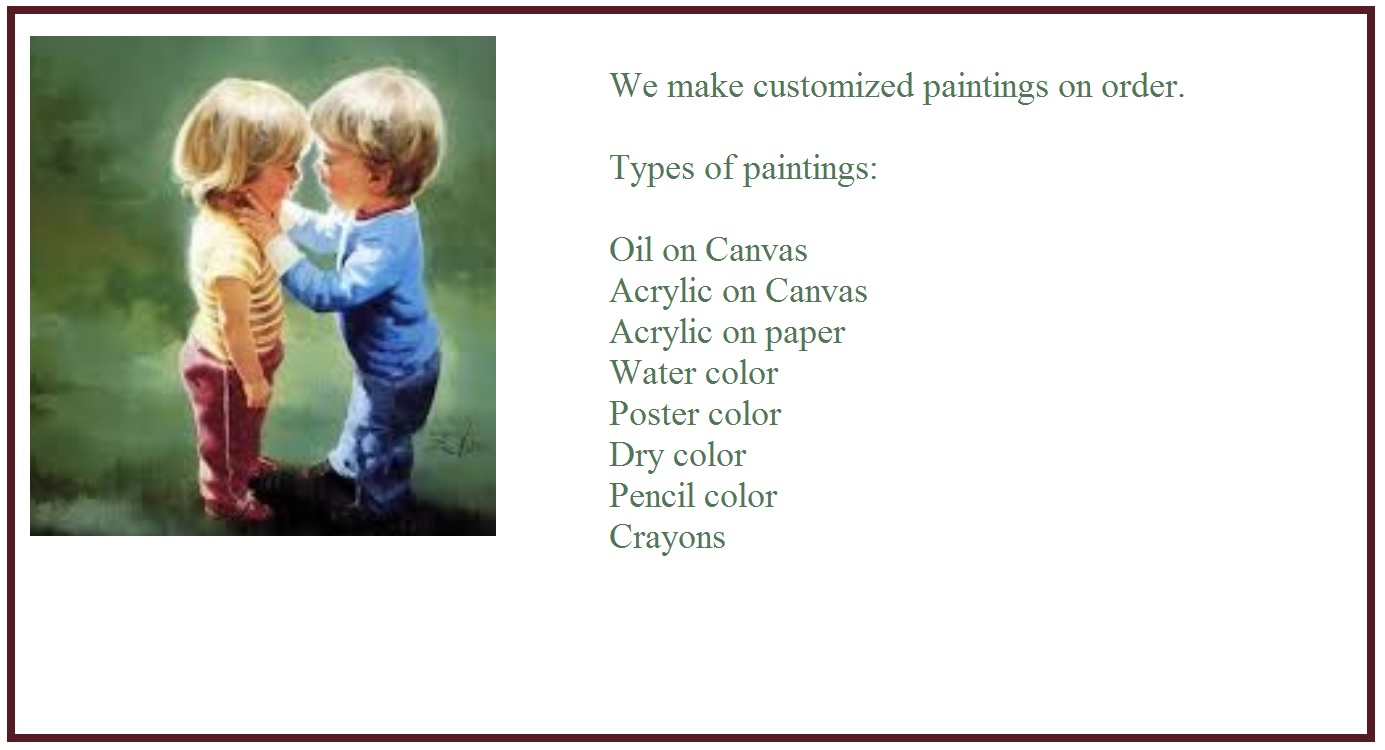 We make customized paintings on order.

Types of paintings:

Oil on Canvas
Acrylic on Canvas
Acrylic on paper
Water color
Poster color
Dry color
Pencil color
Crayons